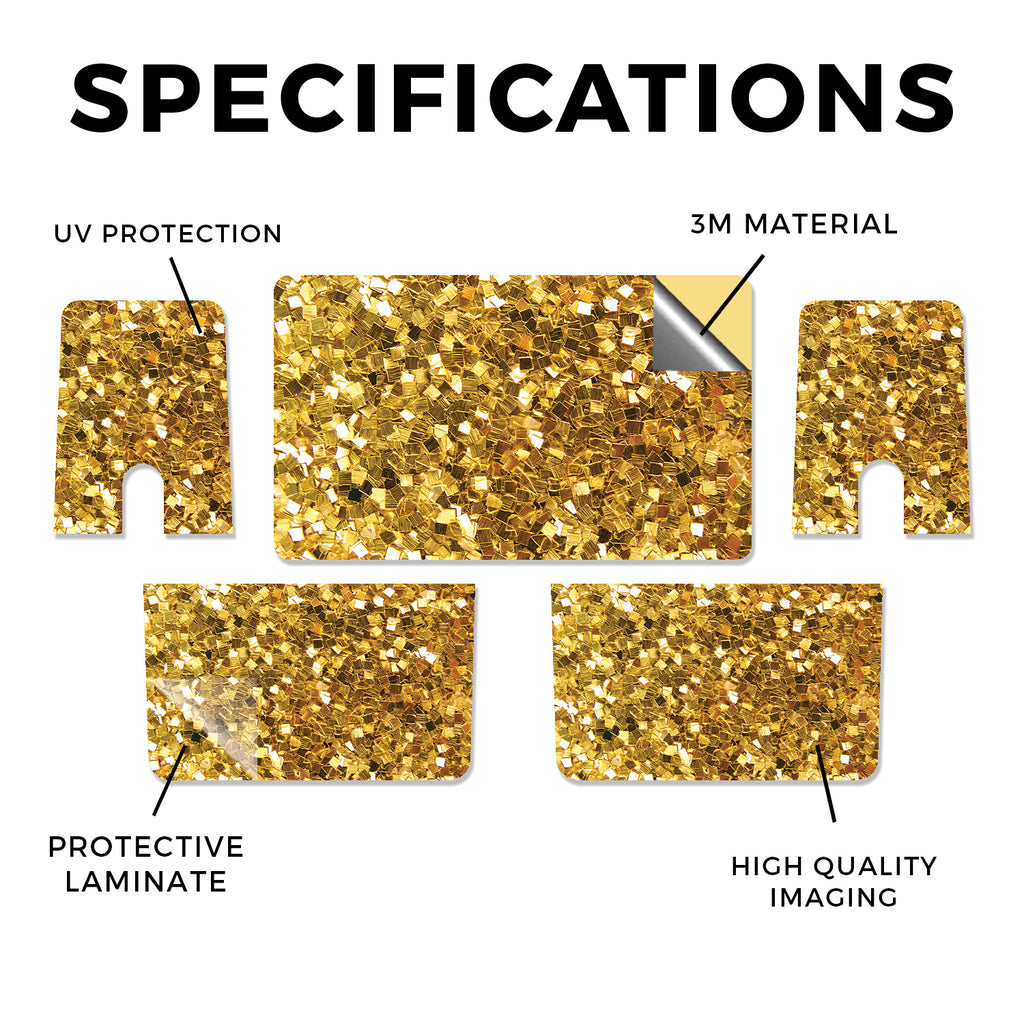 SPECIFICATIONS

UV PROTECTION

3M MATERIAL

PROTECTIVE LAMINATE

HIGH QUALITY IMAGING